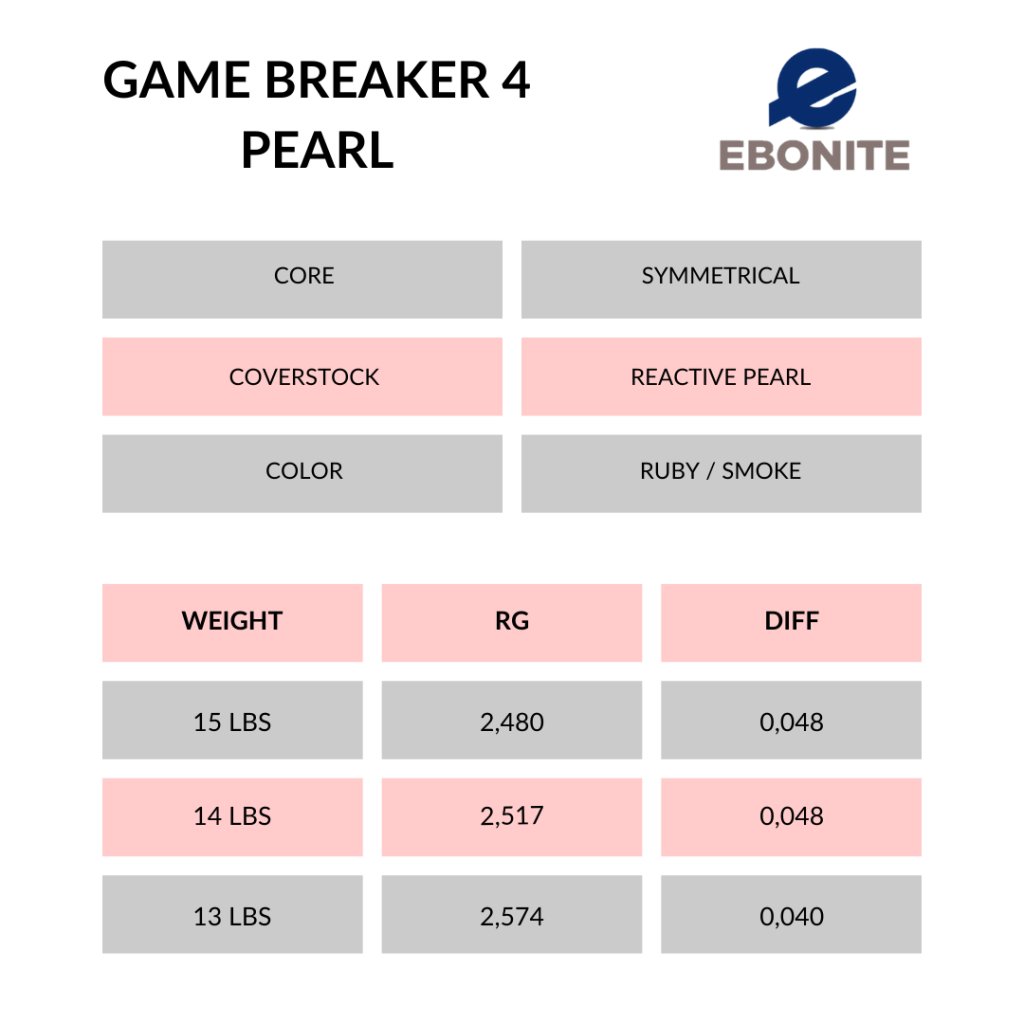 GAME BREAKER 4
PEARL

EBONITE

| CORE | SYMMETRICAL |
|---|---|
| COVERSTOCK | REACTIVE PEARL |
| COLOR | RUBY / SMOKE |

| WEIGHT | RG | DIFF |
|---|---|---|
| 15 LBS | 2,480 | 0,048 |
| 14 LBS | 2,517 | 0,048 |
| 13 LBS | 2,574 | 0,040 |